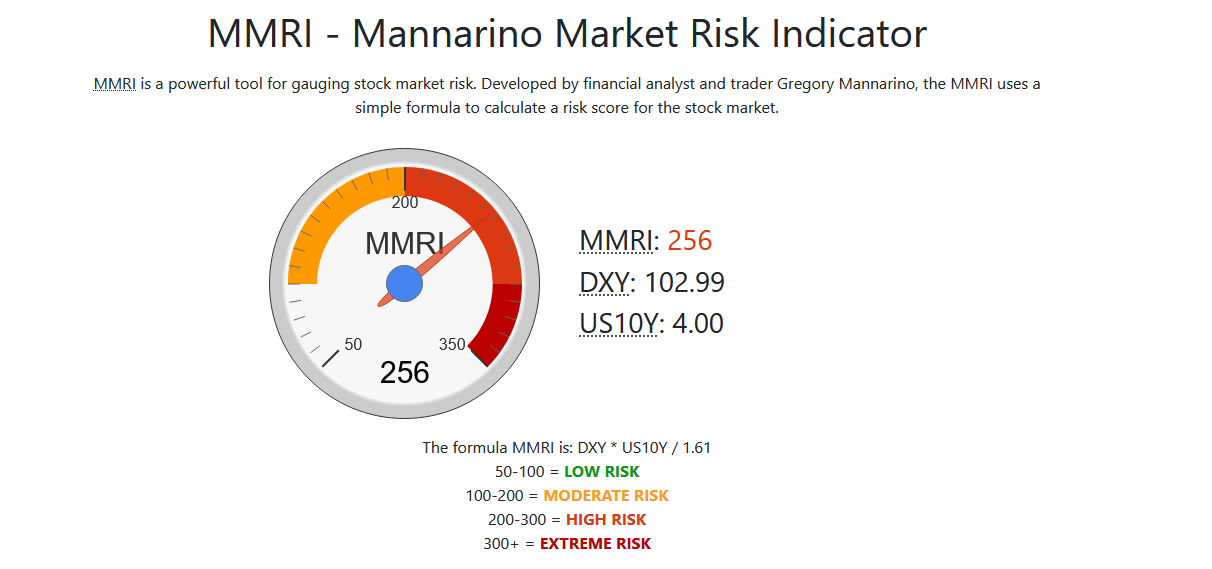 MMRI - Mannarino Market Risk Indicator

MMRI is a powerful tool for gauging stock market risk. Developed by financial analyst and trader Gregory Mannarino, the MMRI uses a simple formula to calculate a risk score for the stock market.

200
MMRI
50
350
256

MMRI: 256
DXY: 102.99
US10Y: 4.00

The formula MMRI is: DXY * US10Y / 1.61
50-100 = LOW RISK
100-200 = MODERATE RISK
200-300 = HIGH RISK
300+ = EXTREME RISK